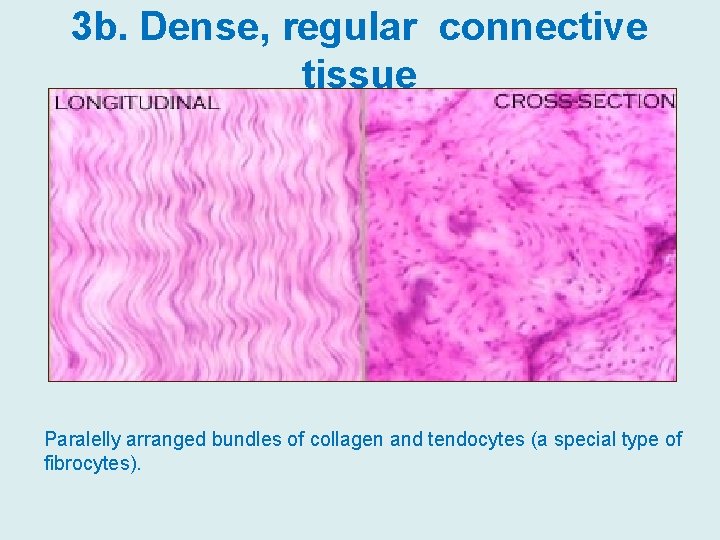 3b. Dense, regular connective tissue

LONGITUDINAL

CROSS SECTION

Paralelly arranged bundles of collagen and tendocytes (a special type of fibrocytes).